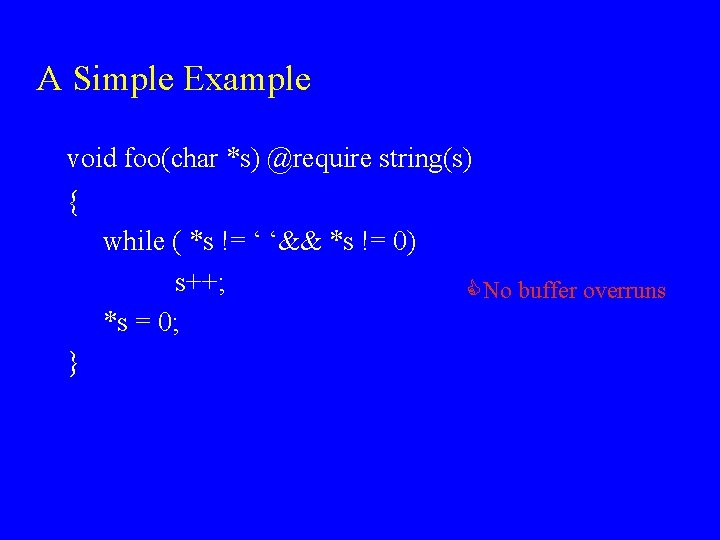 A Simple Example

void foo(char *s) @require string(s)
{
while ( *s != ‘ ‘&& *s != 0)
s++;
*s = 0;
}

No buffer overruns